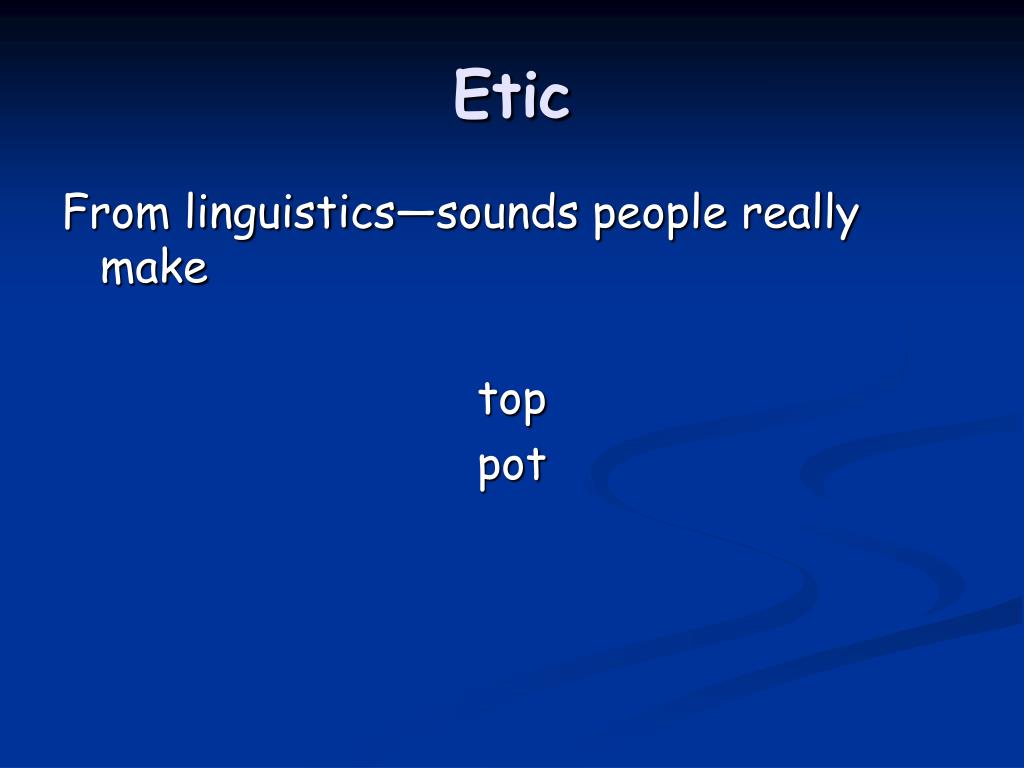 Etic

From linguistics—sounds people really make

top
pot